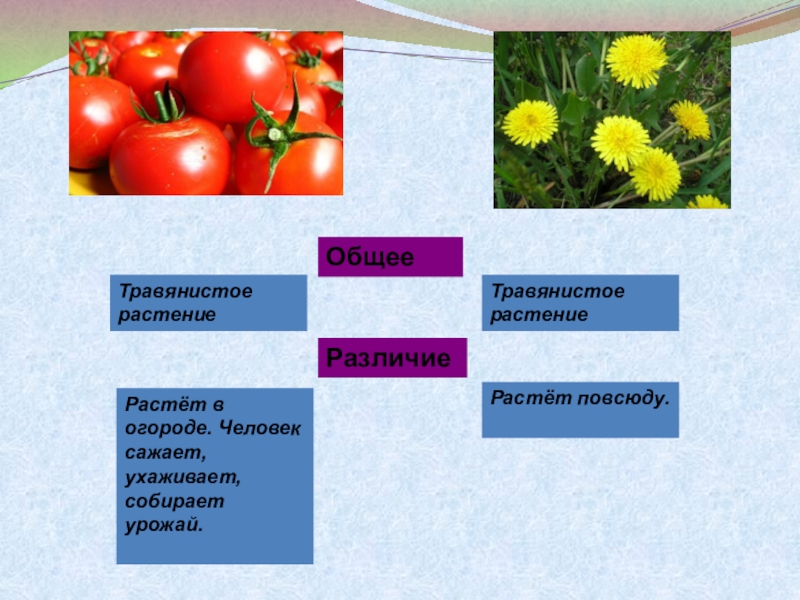 Общее

Травянистое растение

Травянистое растение

Различие

Растёт в огороде. Человек сажает, ухаживает, собирает урожай.

Растёт повсюду.